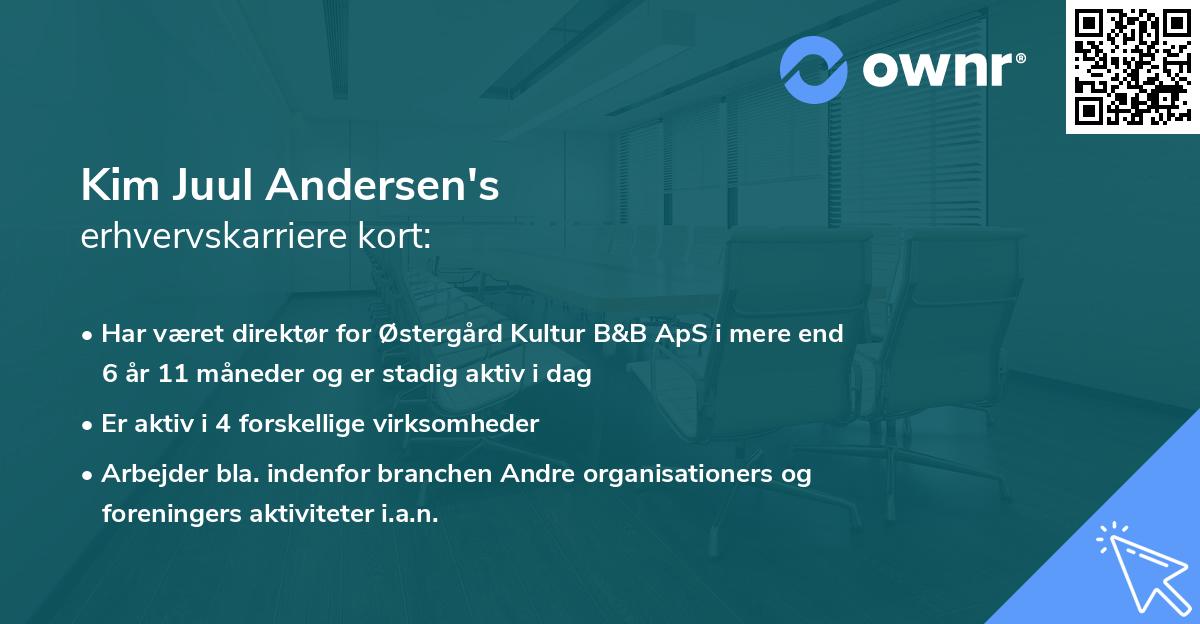 ownr®

Kim Juul Andersen's
erhvervskarriere kort:

• Har været direktør for Østergård Kultur B&B ApS i mere end 6 år 11 måneder og er stadig aktiv i dag

• Er aktiv i 4 forskellige virksomheder

• Arbejder bla. indenfor branchen Andre organisationers og foreningers aktiviteter i.a.n.